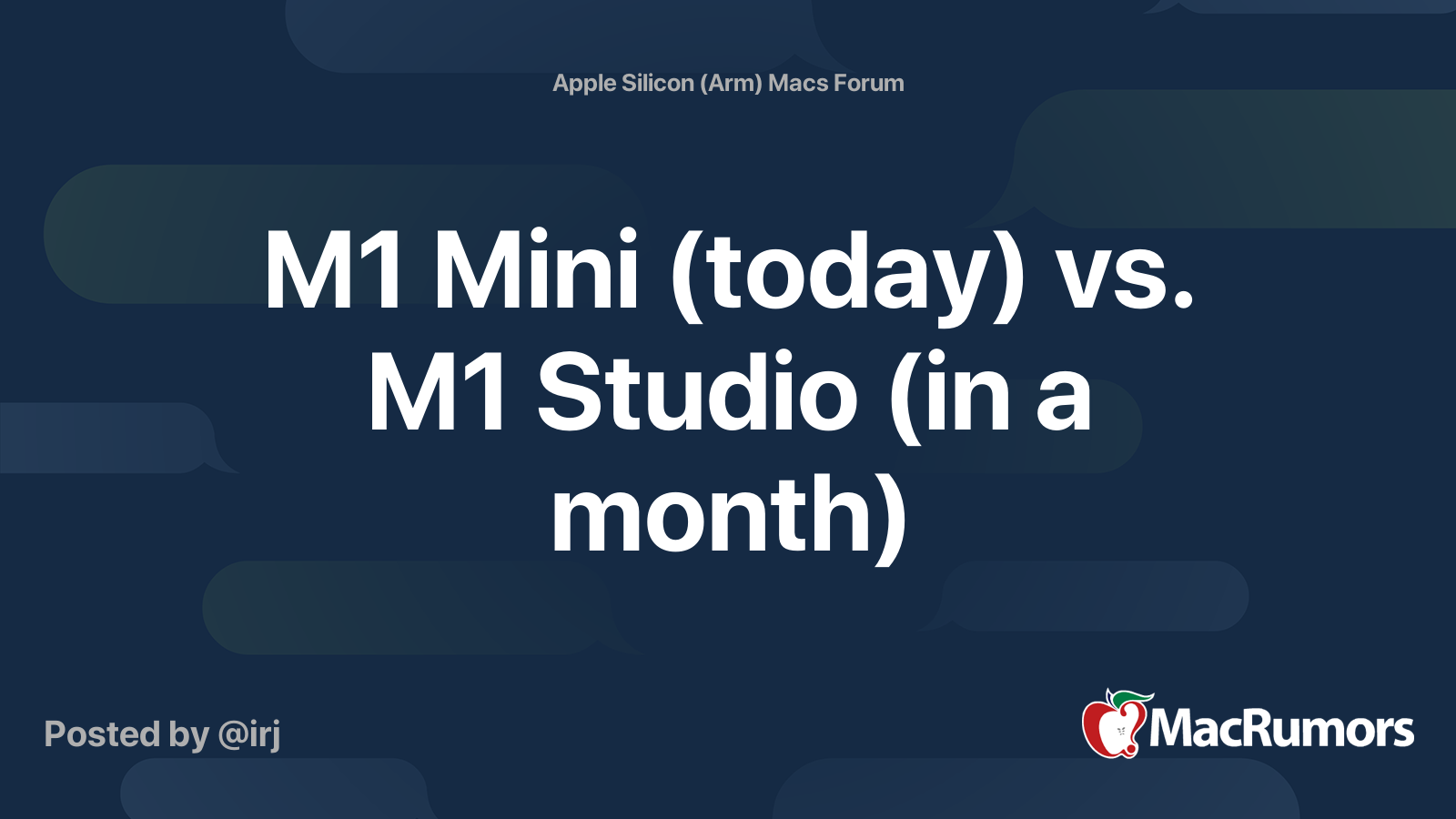 Apple Silicon (Arm) Macs Forum

M1 Mini (today) vs. M1 Studio (in a month)

Posted by @irj

MacRumors